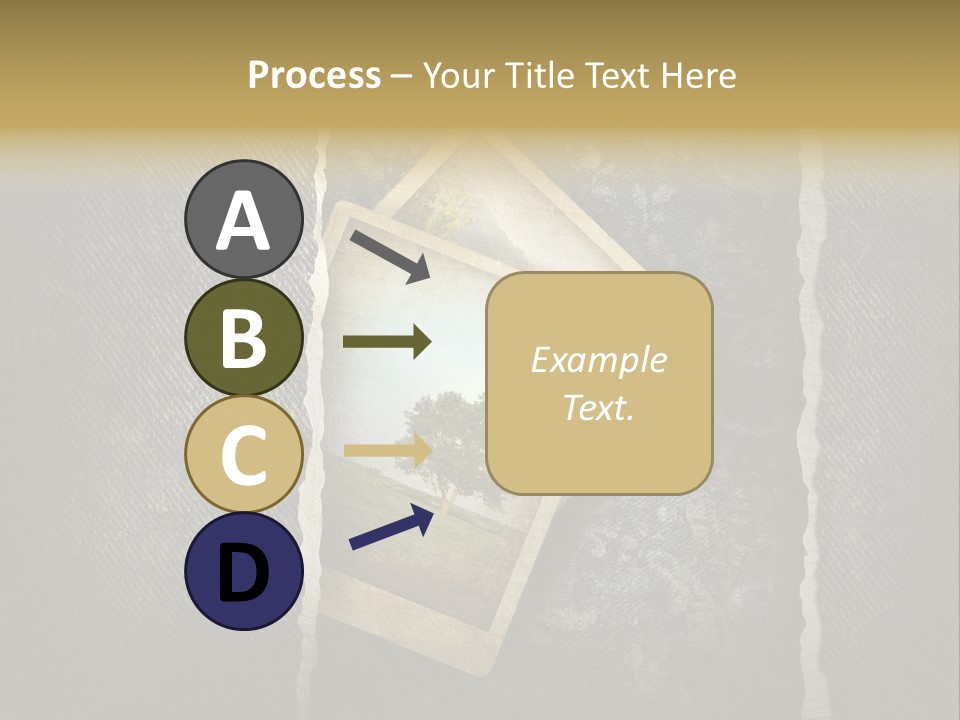 Process – Your Title Text Here

A
B
C
D

Example Text.